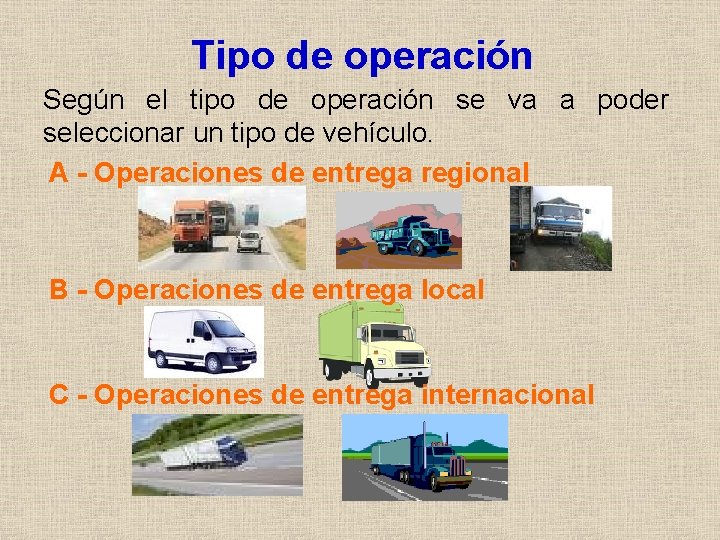 Tipo de operación

Según el tipo de operación se va a poder seleccionar un tipo de vehículo.

A - Operaciones de entrega regional

B - Operaciones de entrega local

C - Operaciones de entrega internacional